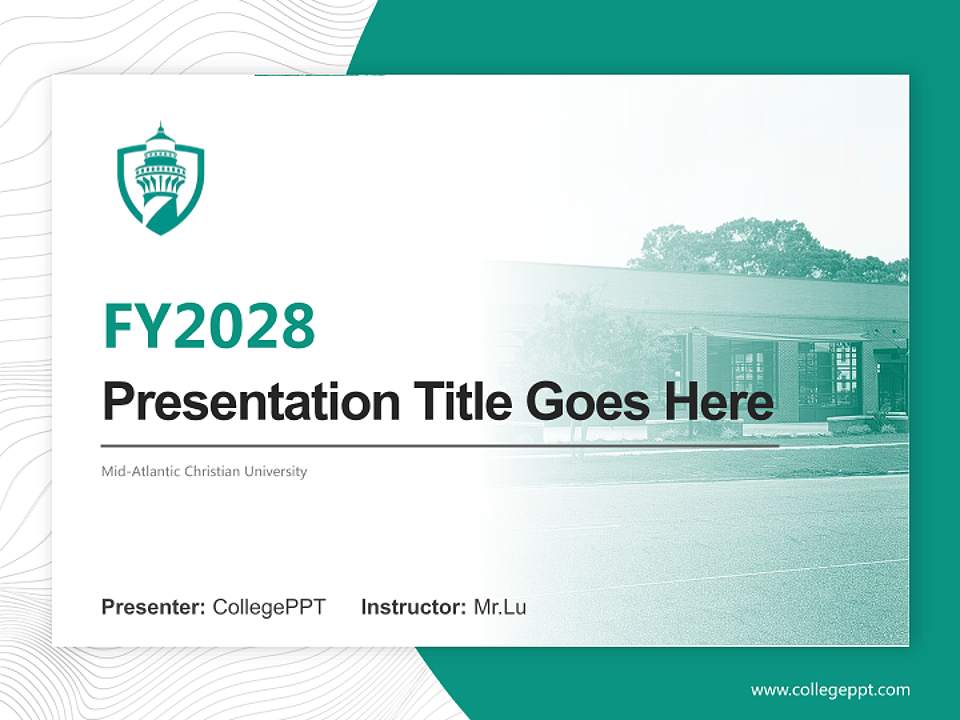 FY2028

Presentation Title Goes Here

Mid-Atlantic Christian University

Presenter: CollegePPT Instructor: Mr.Lu

www.collegeppt.com